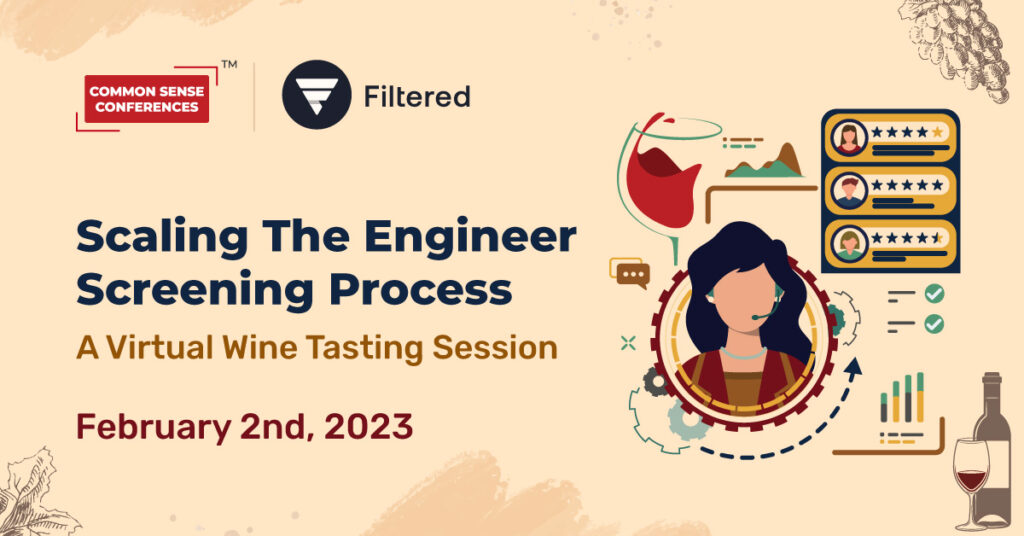 COMMON SENSE CONFERENCES™

Filtered

Scaling The Engineer Screening Process

A Virtual Wine Tasting Session

February 2nd, 2023